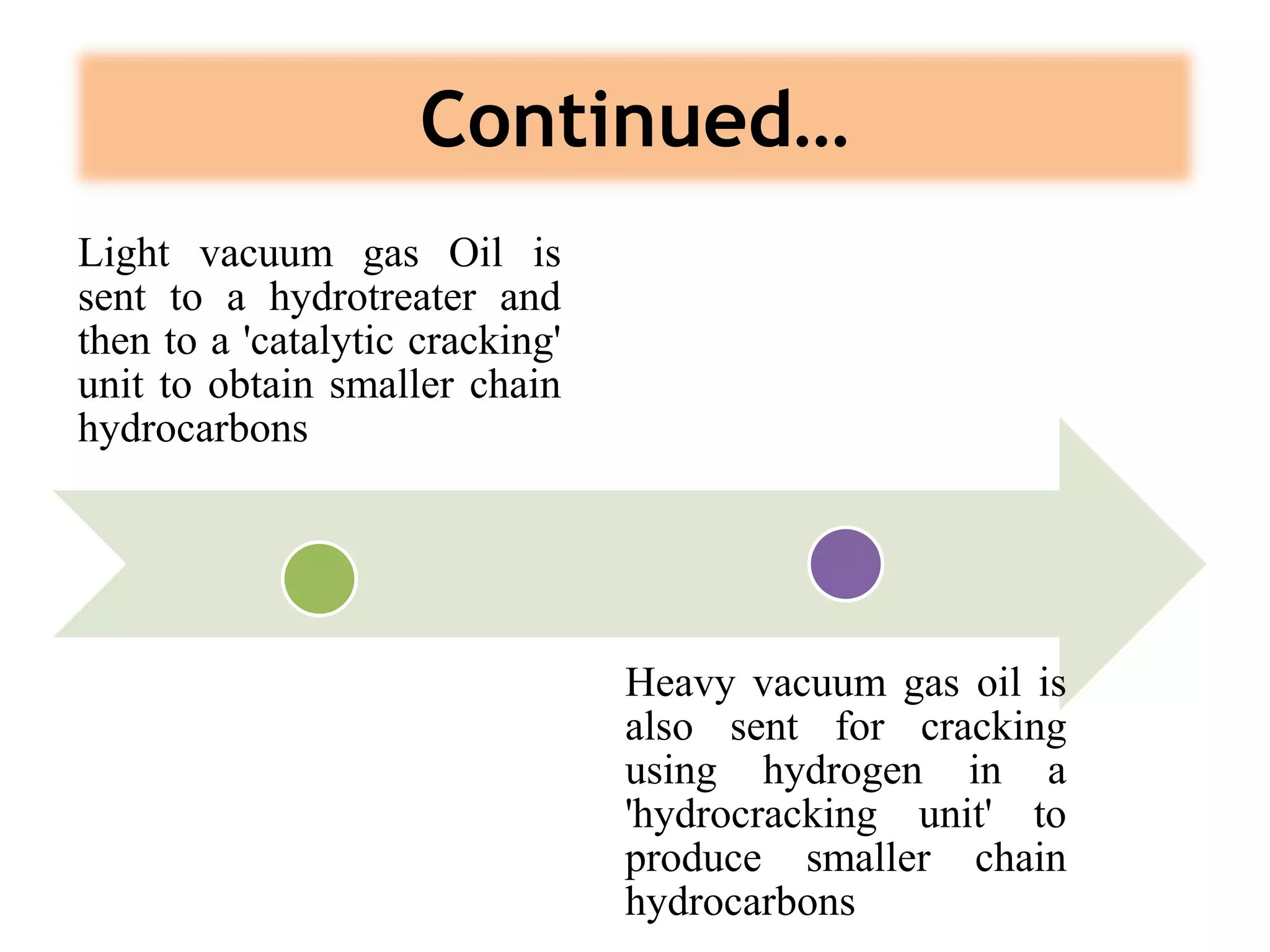 Continued...

Light vacuum gas Oil is sent to a hydrotreater and then to a 'catalytic cracking' unit to obtain smaller chain hydrocarbons

Heavy vacuum gas oil is also sent for cracking using hydrogen in a 'hydrocracking unit' to produce smaller chain hydrocarbons